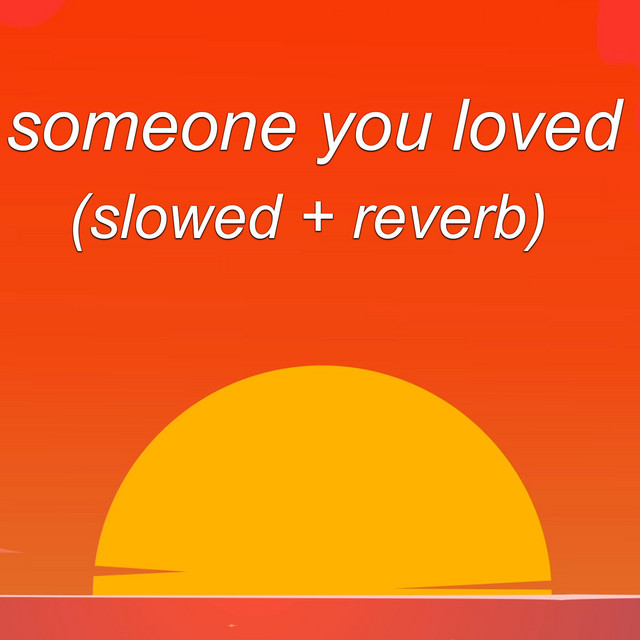 someone you loved
(slowed + reverb)